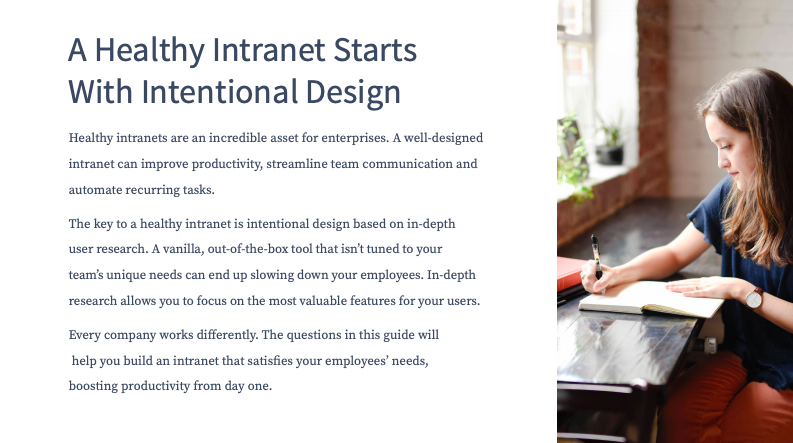 A Healthy Intranet Starts With Intentional Design

Healthy intranets are an incredible asset for enterprises. A well-designed intranet can improve productivity, streamline team communication and automate recurring tasks.

The key to a healthy intranet is intentional design based on in-depth user research. A vanilla, out-of-the-box tool that isn't tuned to your team's unique needs can end up slowing down your employees. In-depth research allows you to focus on the most valuable features for your users.

Every company works differently. The questions in this guide will help you build an intranet that satisfies your employees' needs, boosting productivity from day one.